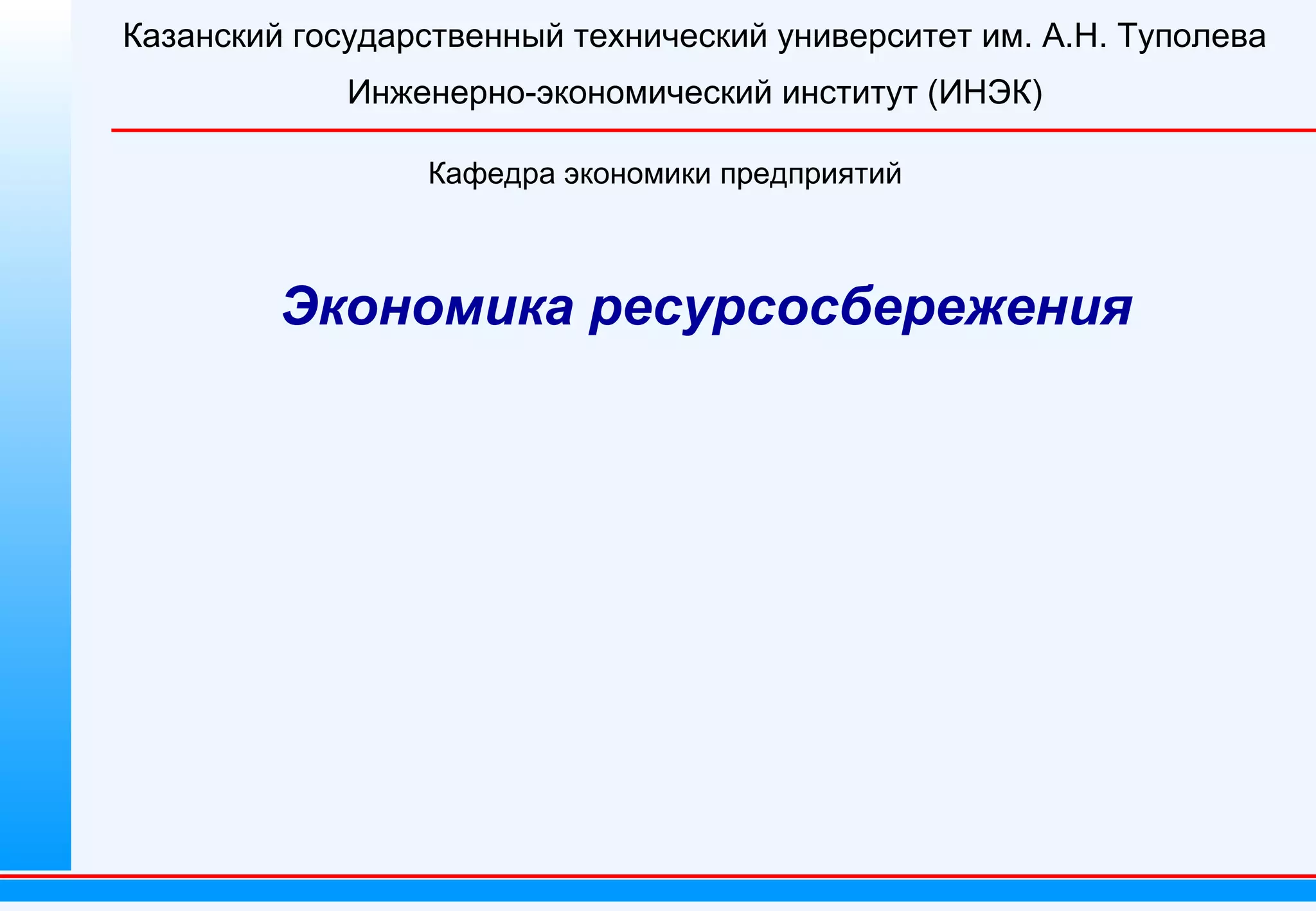 Казанский государственный технический университет им. А.Н. Туполева
Инженерно-экономический институт (ИНЭК)

Кафедра экономики предприятий

Экономика ресурсосбережения